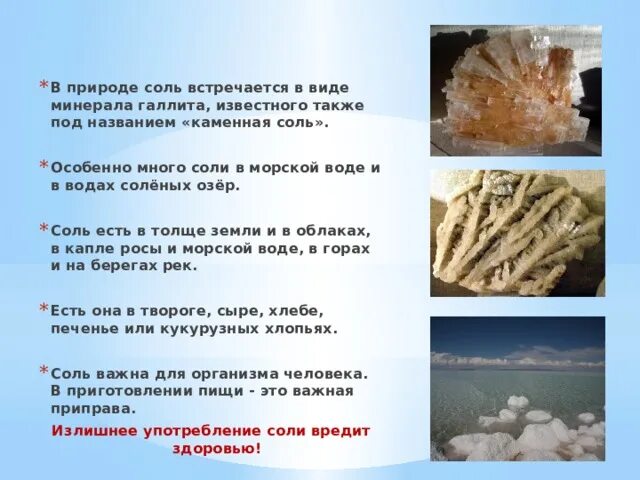 * В природе соль встречается в виде минерала галлита, известного также под названием «каменная соль».

* Особенно много соли в морской воде и в водах солёных озёр.

* Соль есть в толще земли и в облаках, в капле росы и морской воде, в горах и на берегах рек.

* Есть она в твороге, сыре, хлебе, печенье или кукурузных хлопьях.

* Соль важна для организма человека. В приготовлении пищи - это важная приправа.

Излишнее употребление соли вредит здоровью!